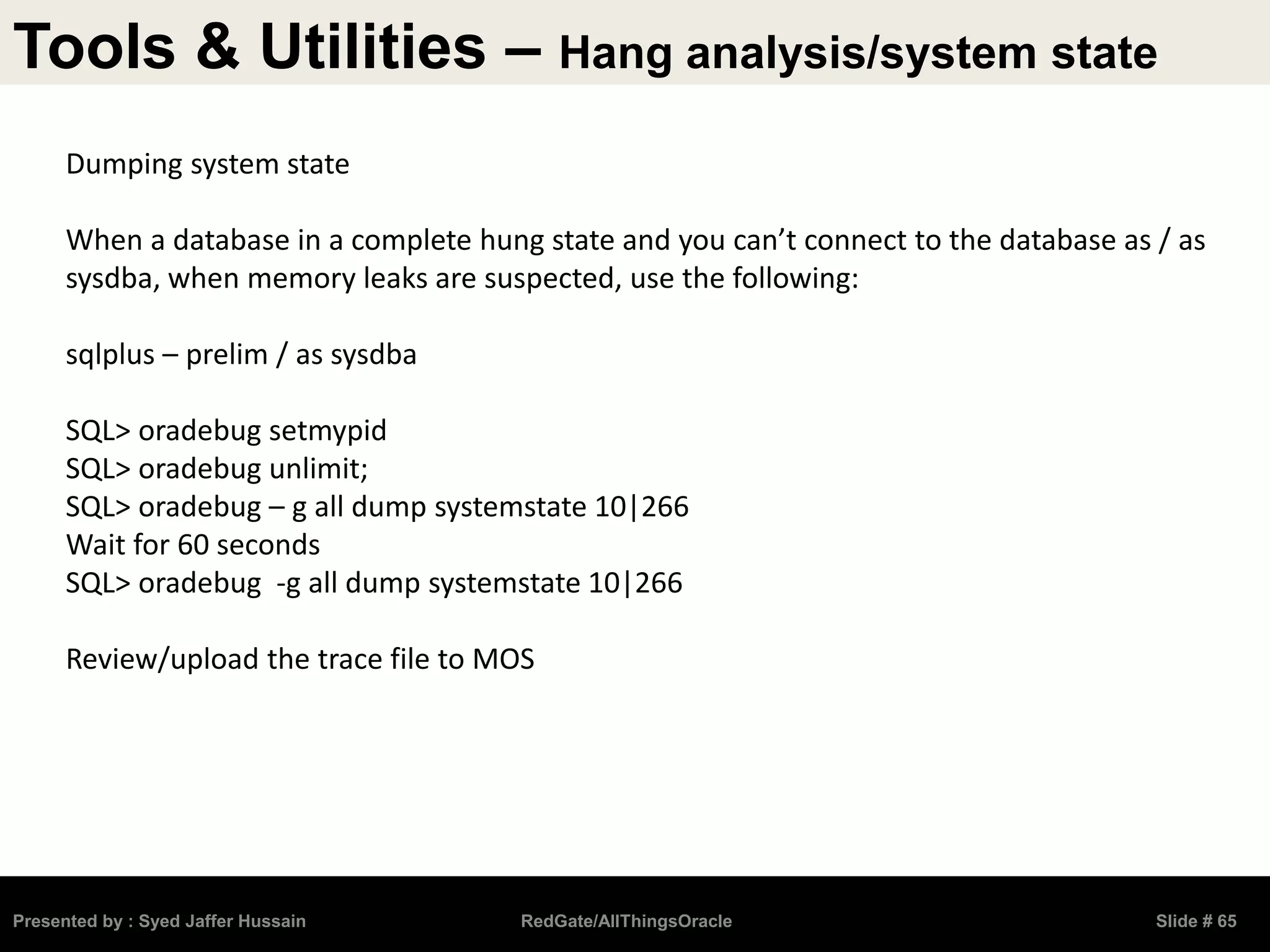 Tools & Utilities – Hang analysis/system state

Dumping system state

When a database in a complete hung state and you can’t connect to the database as / as sysdba, when memory leaks are suspected, use the following:

sqlplus – prelim / as sysdba

SQL> oradebug setmypid
SQL> oradebug unlimit;
SQL> oradebug – g all dump systemstate 10|266
Wait for 60 seconds
SQL> oradebug -g all dump systemstate 10|266

Review/upload the trace file to MOS

Presented by : Syed Jaffer Hussain RedGate/AllThingsOracle Slide # 65